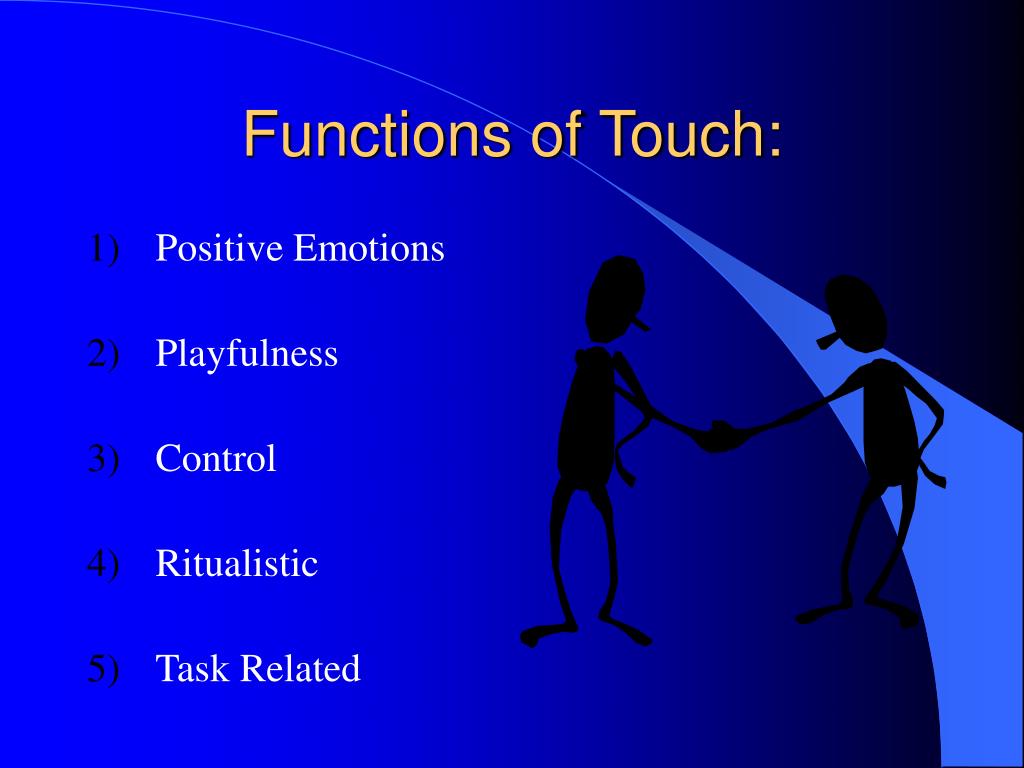 Functions of Touch:

1) Positive Emotions

2) Playfulness

3) Control

4) Ritualistic

5) Task Related